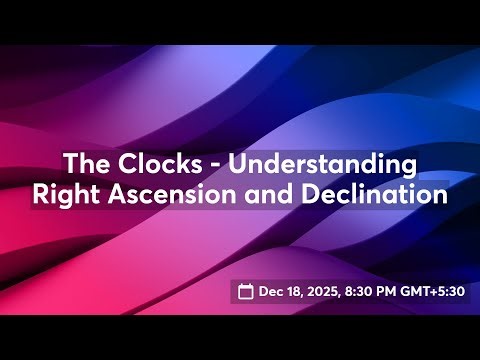 The Clocks - Understanding Right Ascension and Declination

Dec 18, 2025, 8:30 PM GMT+5:30